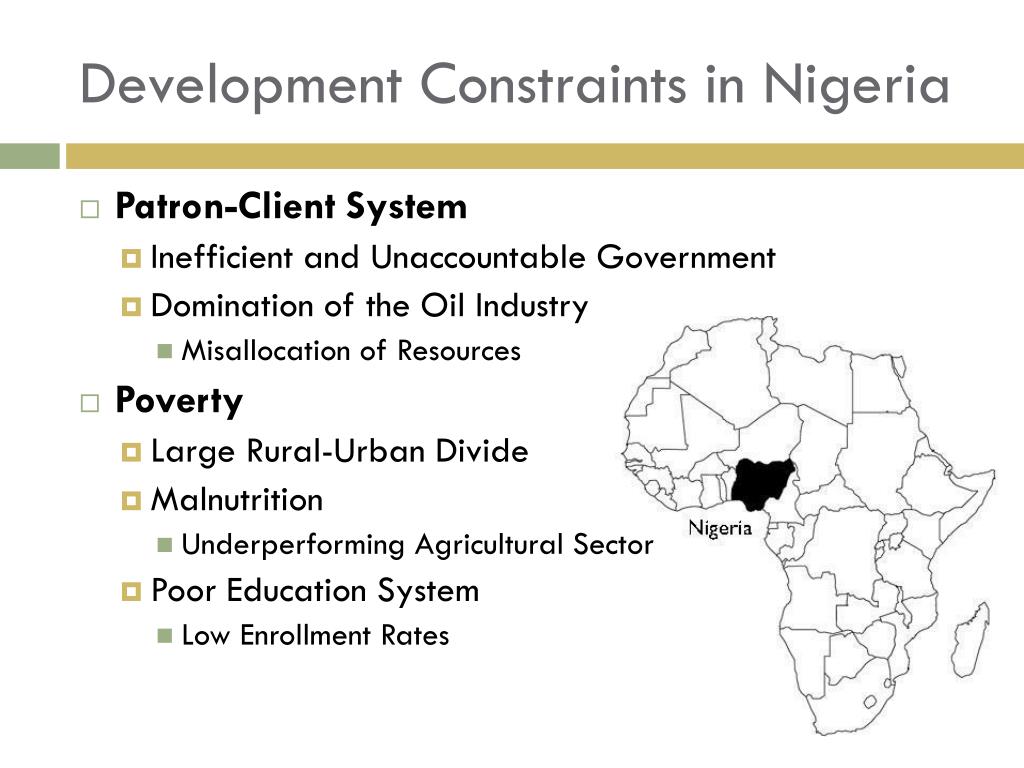 Development Constraints in Nigeria

Patron-Client System

Inefficient and Unaccountable Government

Domination of the Oil Industry

Misallocation of Resources

Poverty

Large Rural-Urban Divide

Malnutrition

Underperforming Agricultural Sector

Poor Education System

Low Enrollment Rates

Nigeria